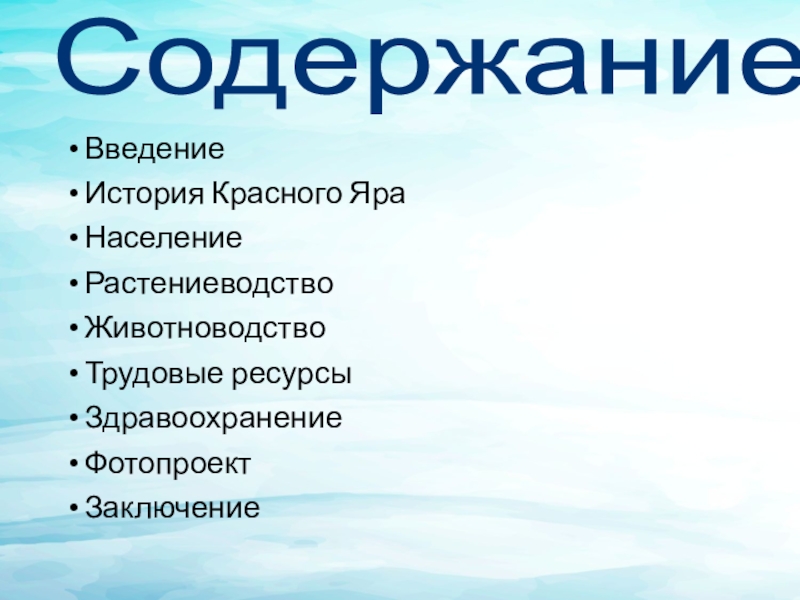 Содержание

• Введение
• История Красного Яра
• Население
• Растениеводство
• Животноводство
• Трудовые ресурсы
• Здравоохранение
• Фотопроект
• Заключение